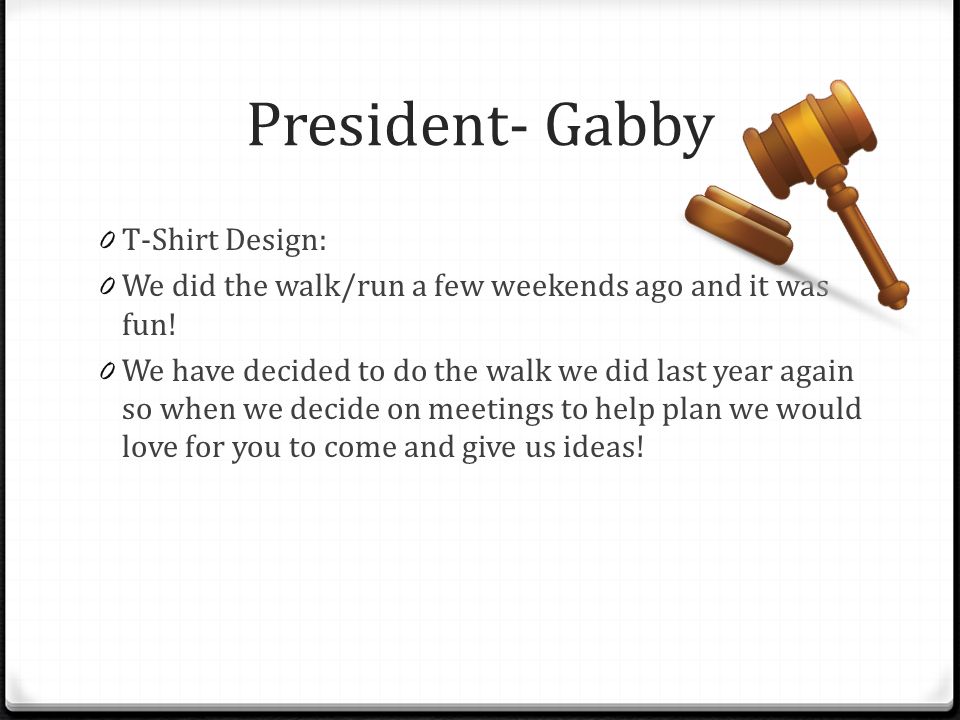 President- Gabby

0 T-Shirt Design:
0 We did the walk/run a few weekends ago and it was fun!
0 We have decided to do the walk we did last year again so when we decide on meetings to help plan we would love for you to come and give us ideas!